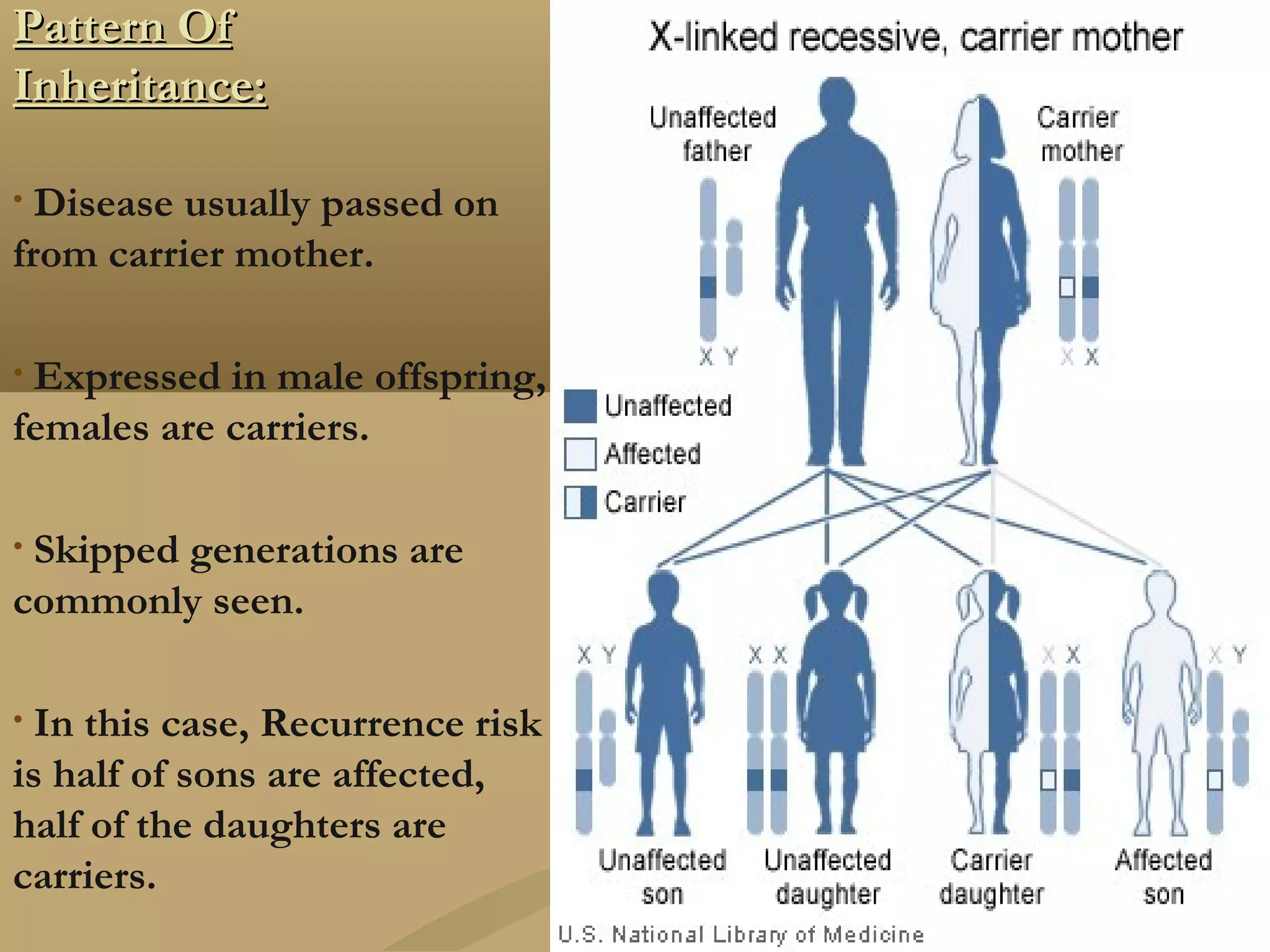 Pattern Of Inheritance:

• Disease usually passed on from carrier mother.

• Expressed in male offspring, females are carriers.

• Skipped generations are commonly seen.

• In this case, Recurrence risk is half of sons are affected, half of the daughters are carriers.

X-linked recessive, carrier mother

Unaffected father

Carrier mother

X Y

X X

Unaffected

Affected

Carrier

X Y

X X

X X

X Y

Unaffected son

Unaffected daughter

Carrier daughter

Affected son

U.S. National Library of Medicine